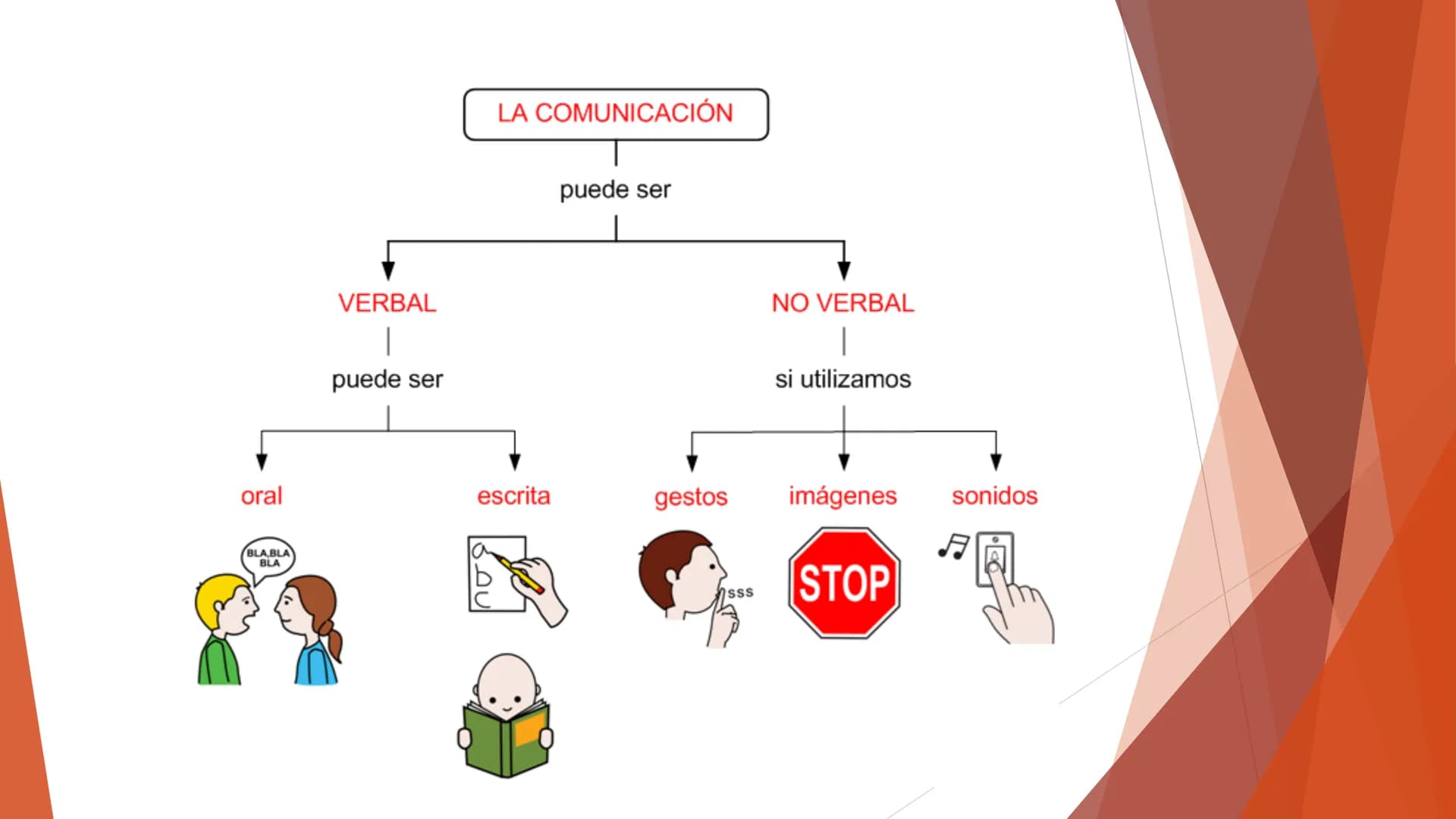 LA COMUNICACIÓN

puede ser

VERBAL

puede ser

oral

BLA,BLA BLA

escrita

a b c

NO VERBAL

si utilizamos

gestos

sss

imágenes

STOP

sonidos